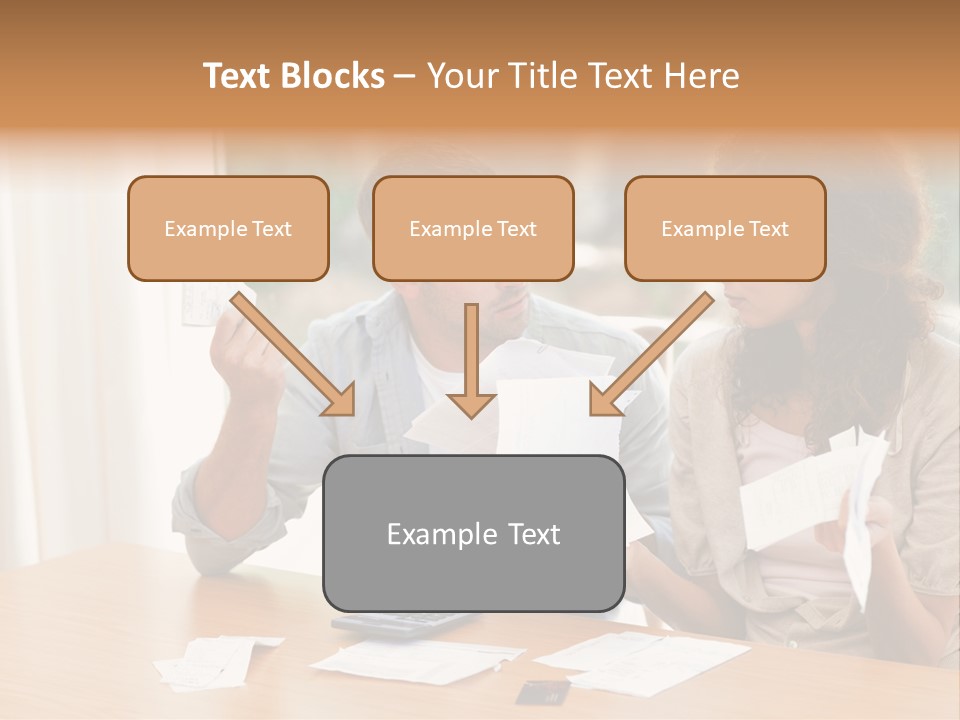 Text Blocks – Your Title Text Here

Example Text

Example Text

Example Text

Example Text